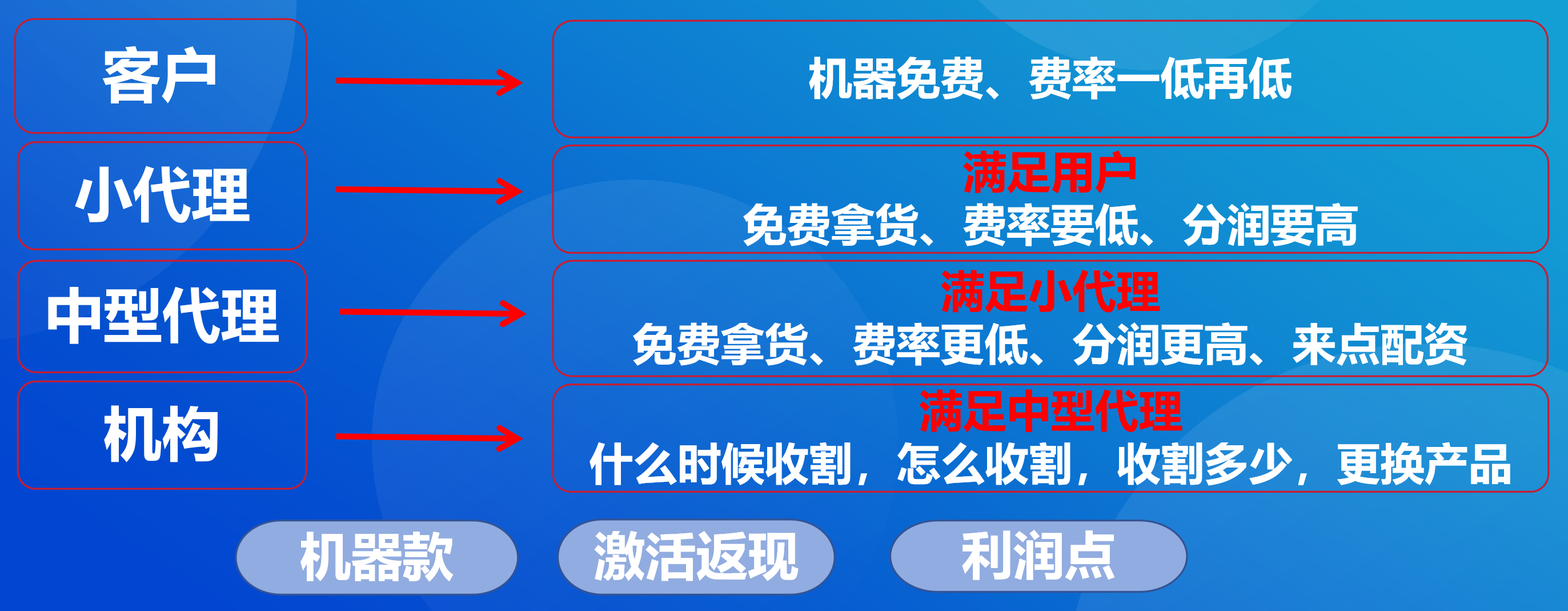 客户

机器免费、费率一低再低

小代理

满足用户
免费拿货、费率要低、分润要高

中型代理

满足小代理
免费拿货、费率更低、分润更高、来点配资

机构

满足中型代理
什么时候收割，怎么收割，收割多少，更换产品

机器款

激活返现

利润点